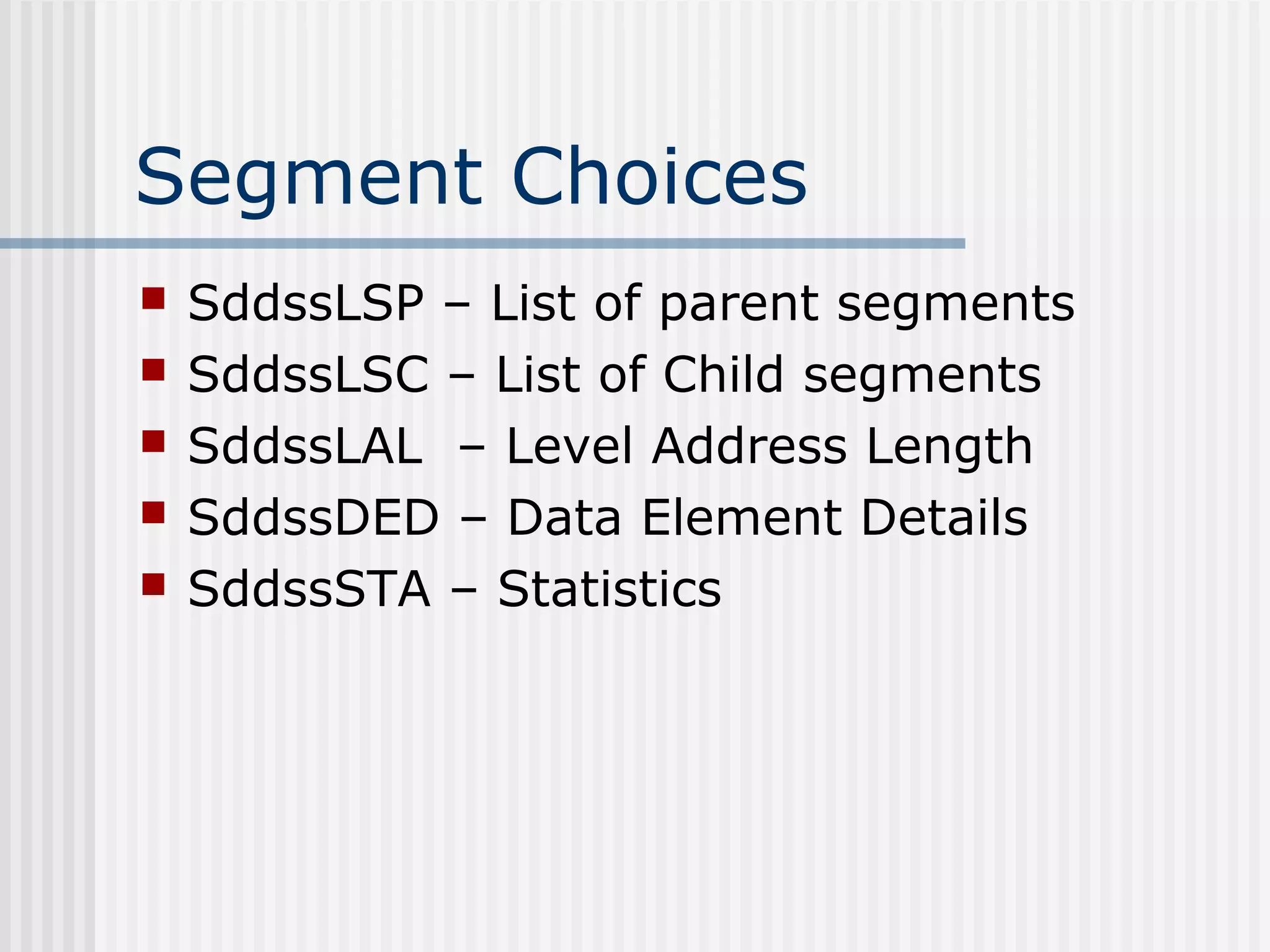 Segment Choices

- SddssLSP – List of parent segments
- SddssLSC – List of Child segments
- SddssLAL – Level Address Length
- SddssDED – Data Element Details
- SddssSTA – Statistics